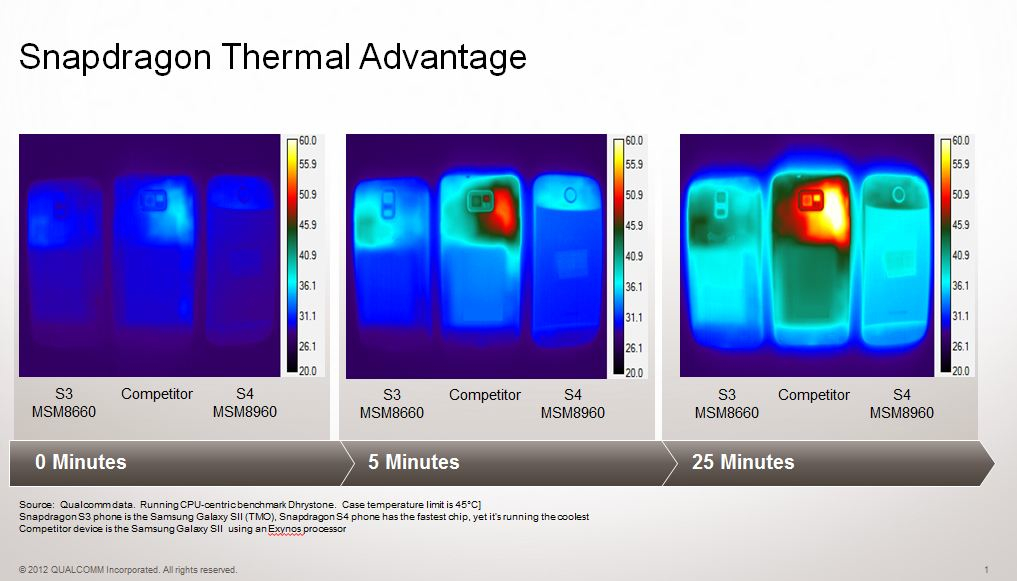 Snapdragon Thermal Advantage

60.0
55.9
50.9
45.9
40.9
36.1
31.1
26.1
20.0

S3
MSM8660

Competitor

S4
MSM8960

60.0
55.9
50.9
45.9
40.9
36.1
31.1
26.1
20.0

S3
MSM8660

Competitor

S4
MSM8960

60.0
55.9
50.9
45.9
40.9
36.1
31.1
26.1
20.0

S3
MSM8660

Competitor

S4
MSM8960

0 Minutes

5 Minutes

25 Minutes

Source: Qualcomm data. Running CPU-centric benchmark Dhrystone. Case temperature limit is 45°C]
Snapdragon S3 phone is the Samsung Galaxy SII (TMO), Snapdragon S4 phone has the fastest chip, yet it's running the coolest
Competitor device is the Samsung Galaxy SII using an Exynos processor

© 2012 QUALCOMM Incorporated. All rights reserved.

1